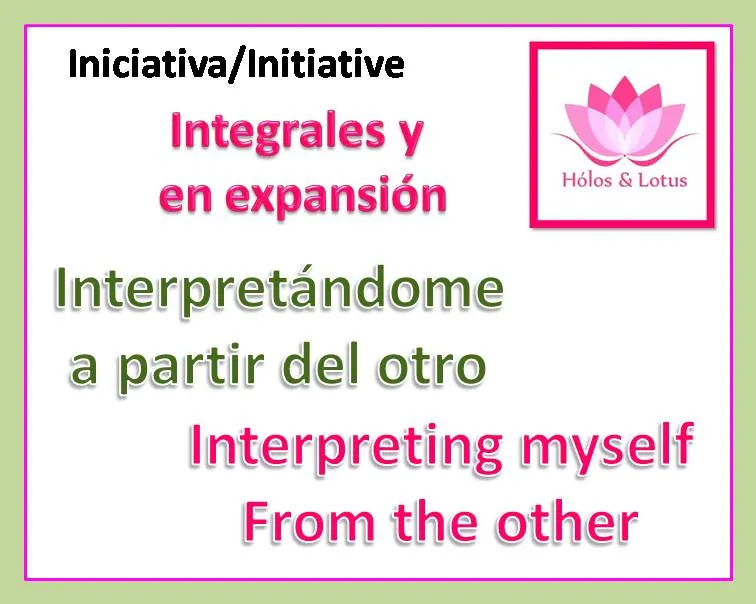 Iniciativa/Initiative

Integrales y en expansión

Hólos & Lotus

Interpretándome a partir del otro

Interpreting myself From the other